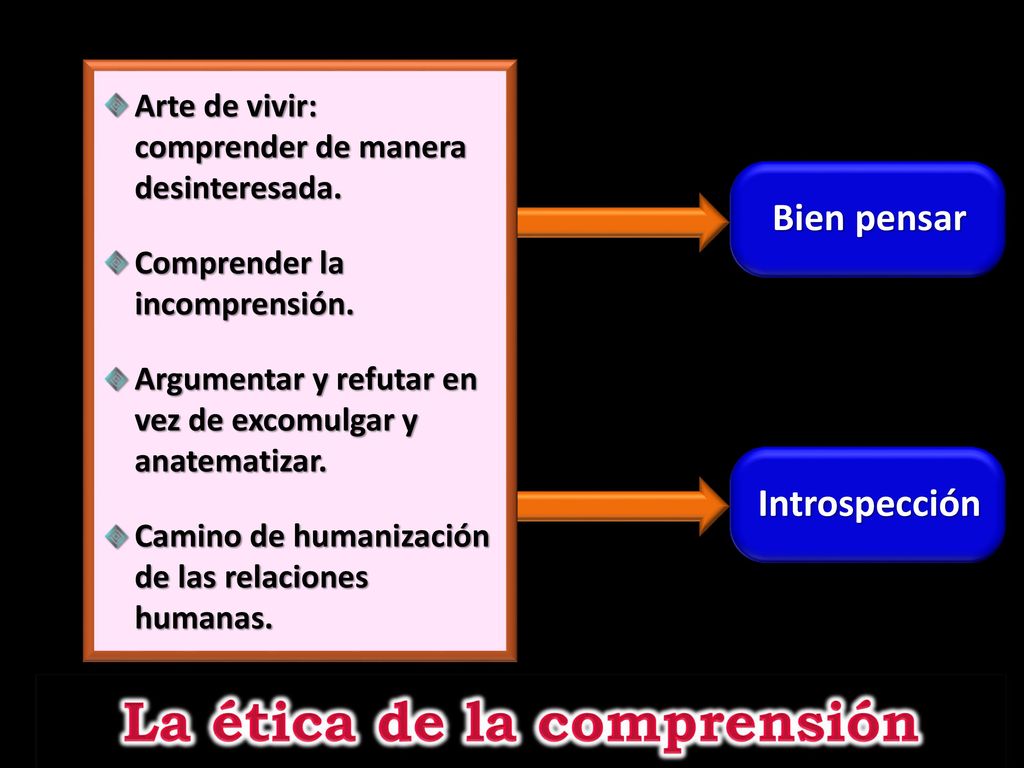 Arte de vivir: comprender de manera desinteresada.

Comprender la incomprensión.

Argumentar y refutar en vez de excomulgar y anatematizar.

Camino de humanización de las relaciones humanas.

Bien pensar

Introspección

La ética de la comprensión